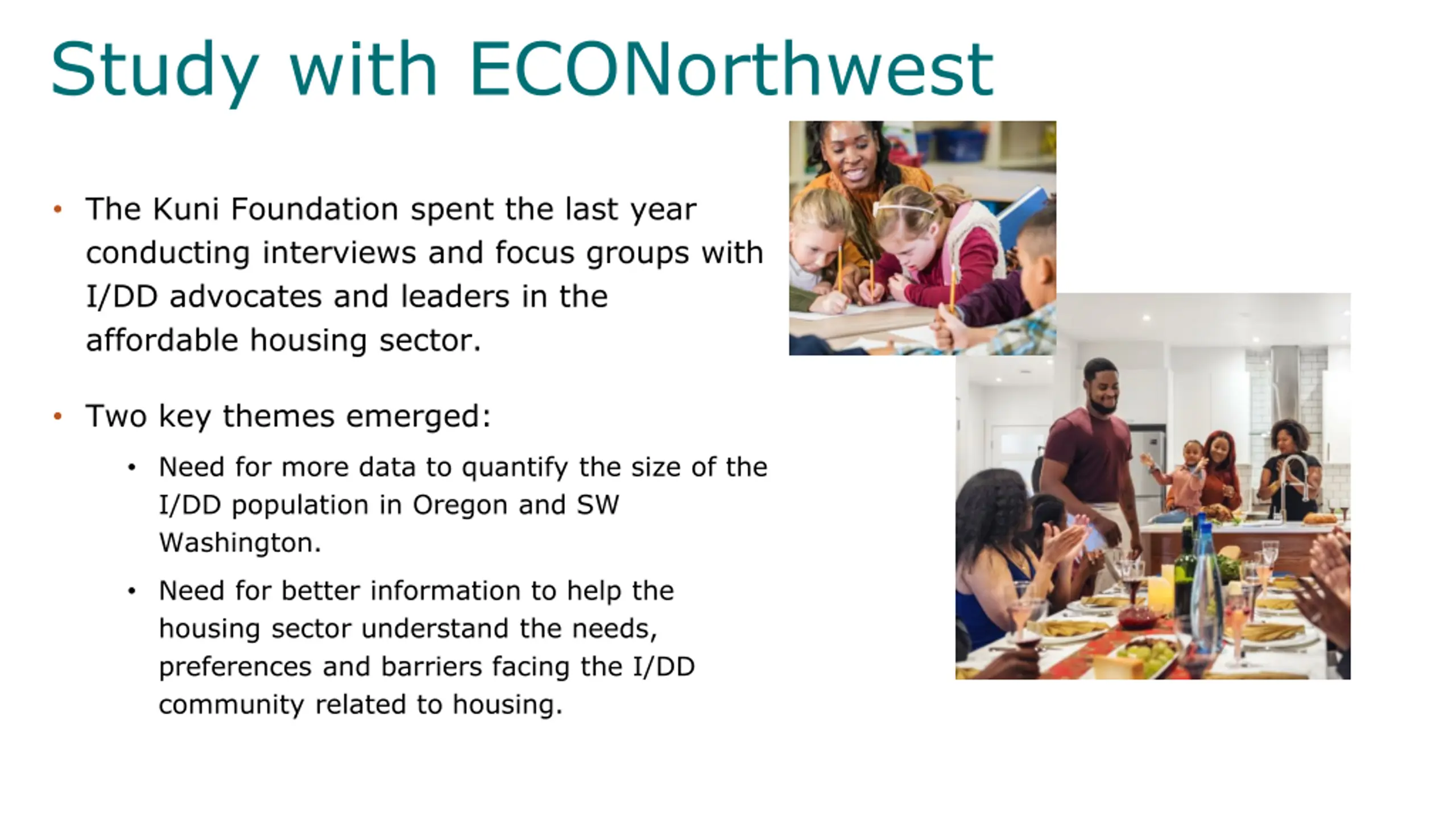 Study with ECONorthwest

• The Kuni Foundation spent the last year conducting interviews and focus groups with I/DD advocates and leaders in the affordable housing sector.

• Two key themes emerged:
  • Need for more data to quantify the size of the I/DD population in Oregon and SW Washington.
  • Need for better information to help the housing sector understand the needs, preferences and barriers facing the I/DD community related to housing.